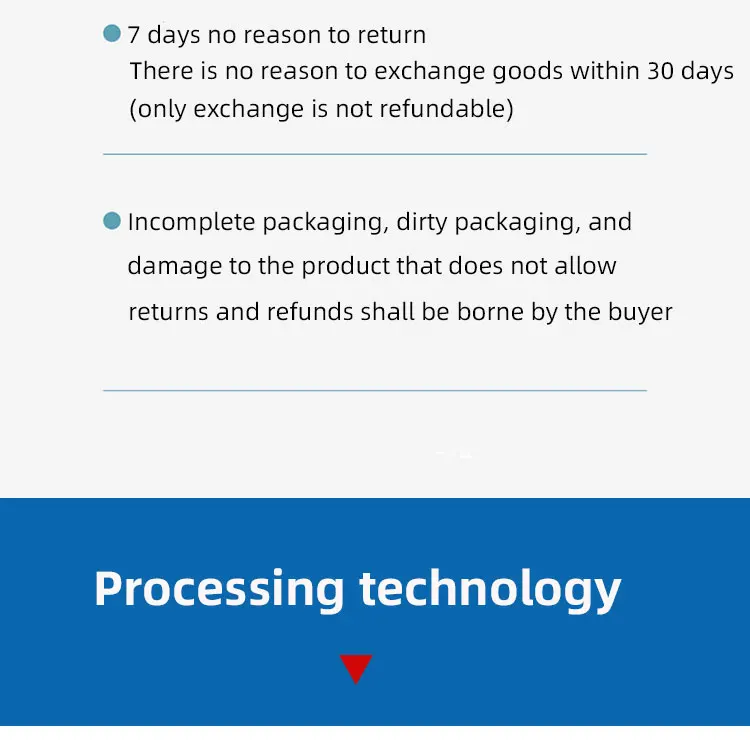 7 days no reason to return
There is no reason to exchange goods within 30 days (only exchange is not refundable)

Incomplete packaging, dirty packaging, and damage to the product that does not allow returns and refunds shall be borne by the buyer

Processing technology